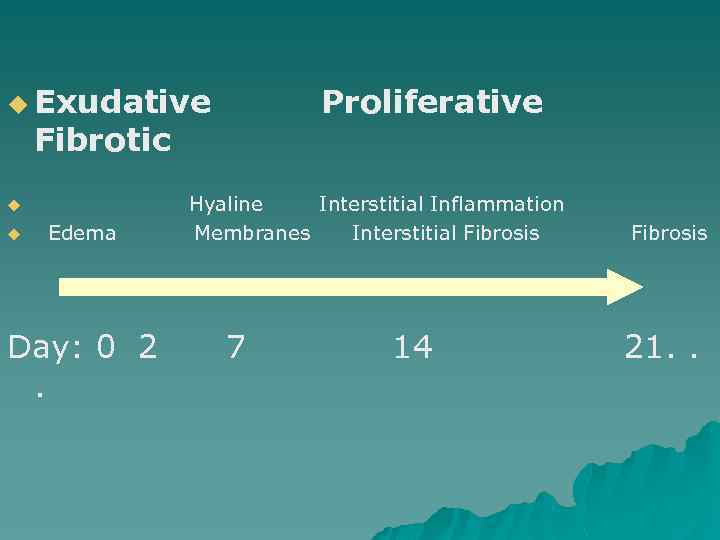 Exudative Proliferative Fibrotic

Hyaline Interstitial Inflammation

Edema Membranes Interstitial Fibrosis Fibrosis

Day: 0 2 7 14 21. . .